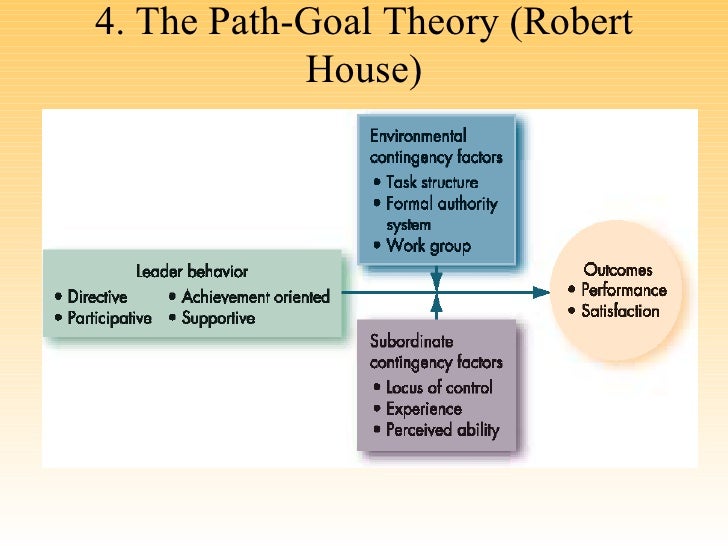 4. The Path-Goal Theory (Robert House)

Environmental contingency factors
• Task structure
• Formal authority system
• Work group

Leader behavior
• Directive
• Participative
• Achievement oriented
• Supportive

Outcomes
• Performance
• Satisfaction

Subordinate contingency factors
• Locus of control
• Experience
• Perceived ability